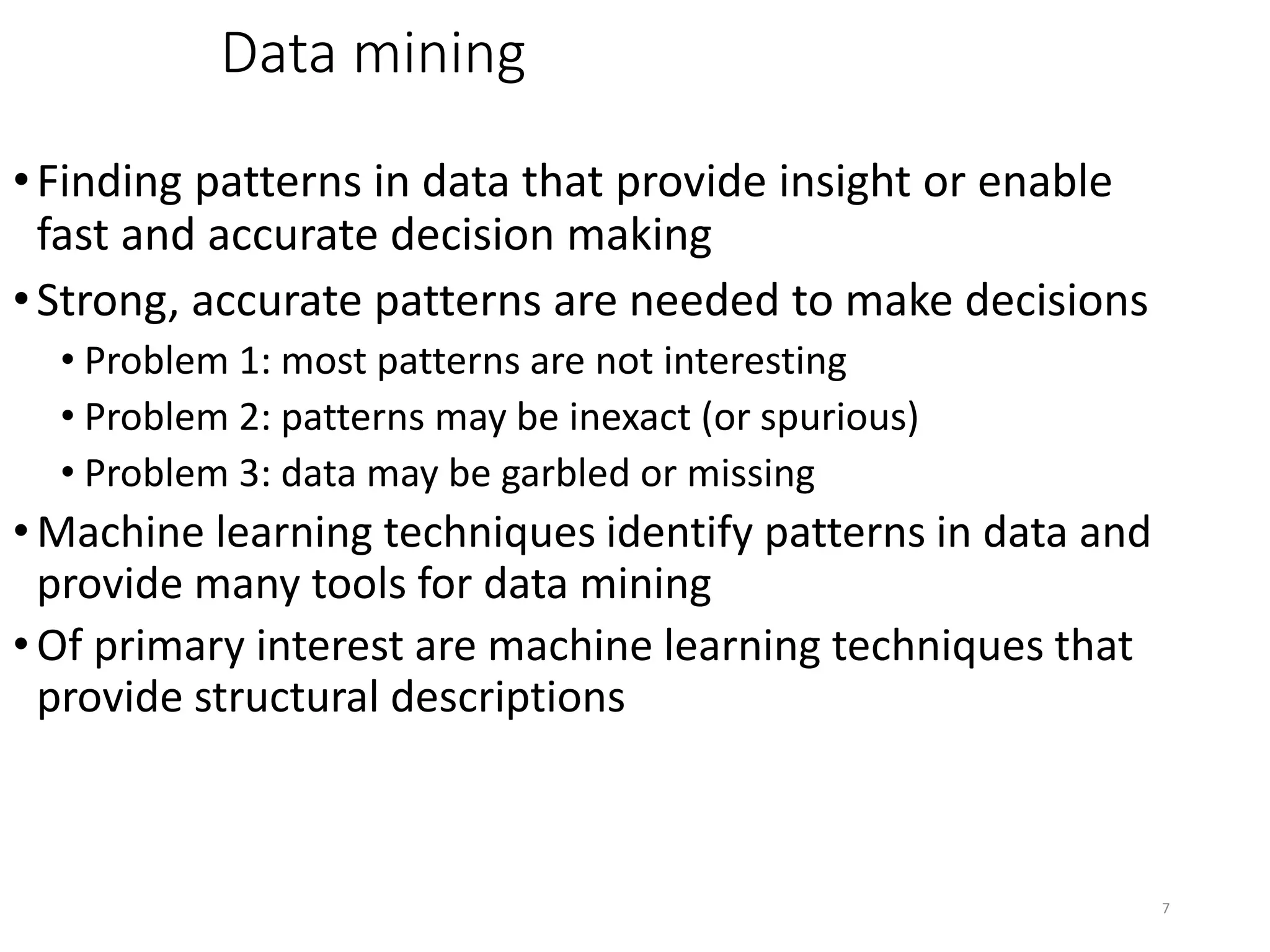 Data mining

• Finding patterns in data that provide insight or enable fast and accurate decision making

• Strong, accurate patterns are needed to make decisions

• Problem 1: most patterns are not interesting

• Problem 2: patterns may be inexact (or spurious)

• Problem 3: data may be garbled or missing

• Machine learning techniques identify patterns in data and provide many tools for data mining

• Of primary interest are machine learning techniques that provide structural descriptions

7